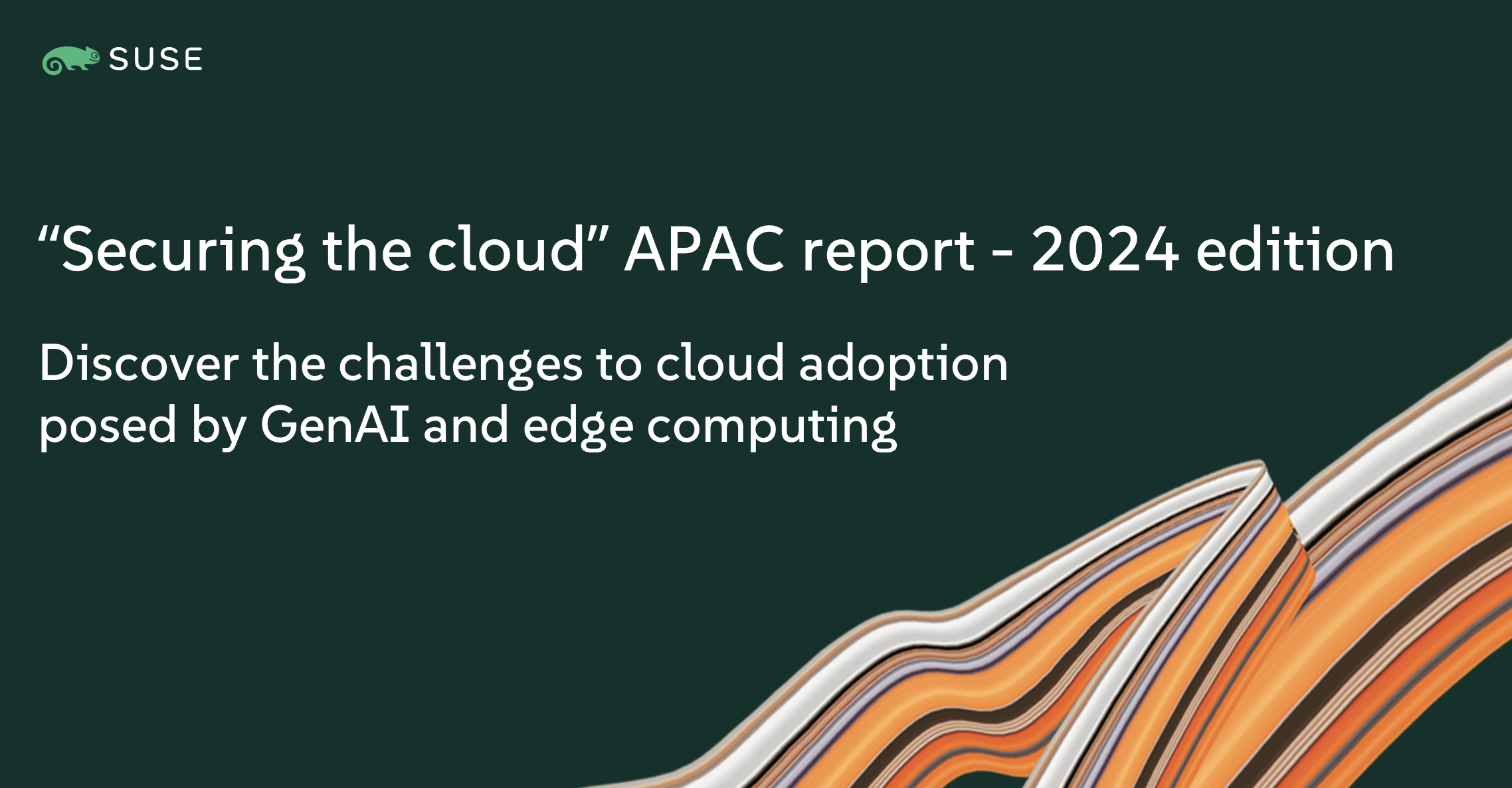 SUSE

“Securing the cloud” APAC report - 2024 edition

Discover the challenges to cloud adoption posed by GenAI and edge computing